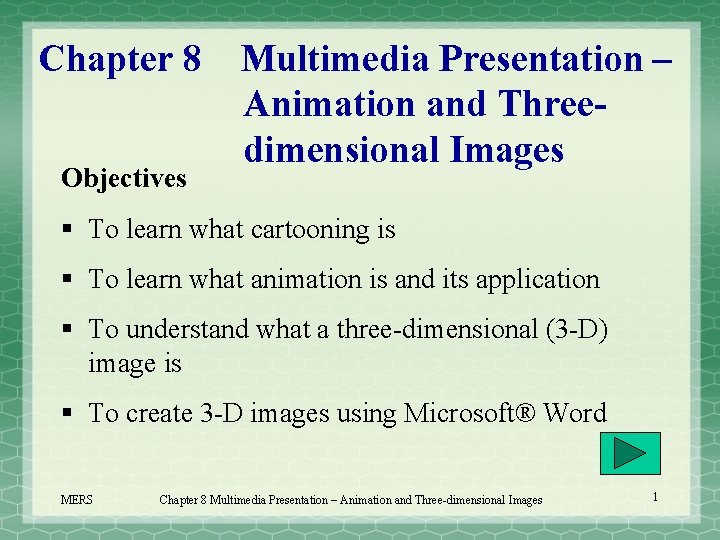 Chapter 8 Multimedia Presentation – Animation and Three-dimensional Images

Objectives

▪ To learn what cartooning is

▪ To learn what animation is and its application

▪ To understand what a three-dimensional (3-D) image is

▪ To create 3-D images using Microsoft® Word

MERS Chapter 8 Multimedia Presentation – Animation and Three-dimensional Images 1